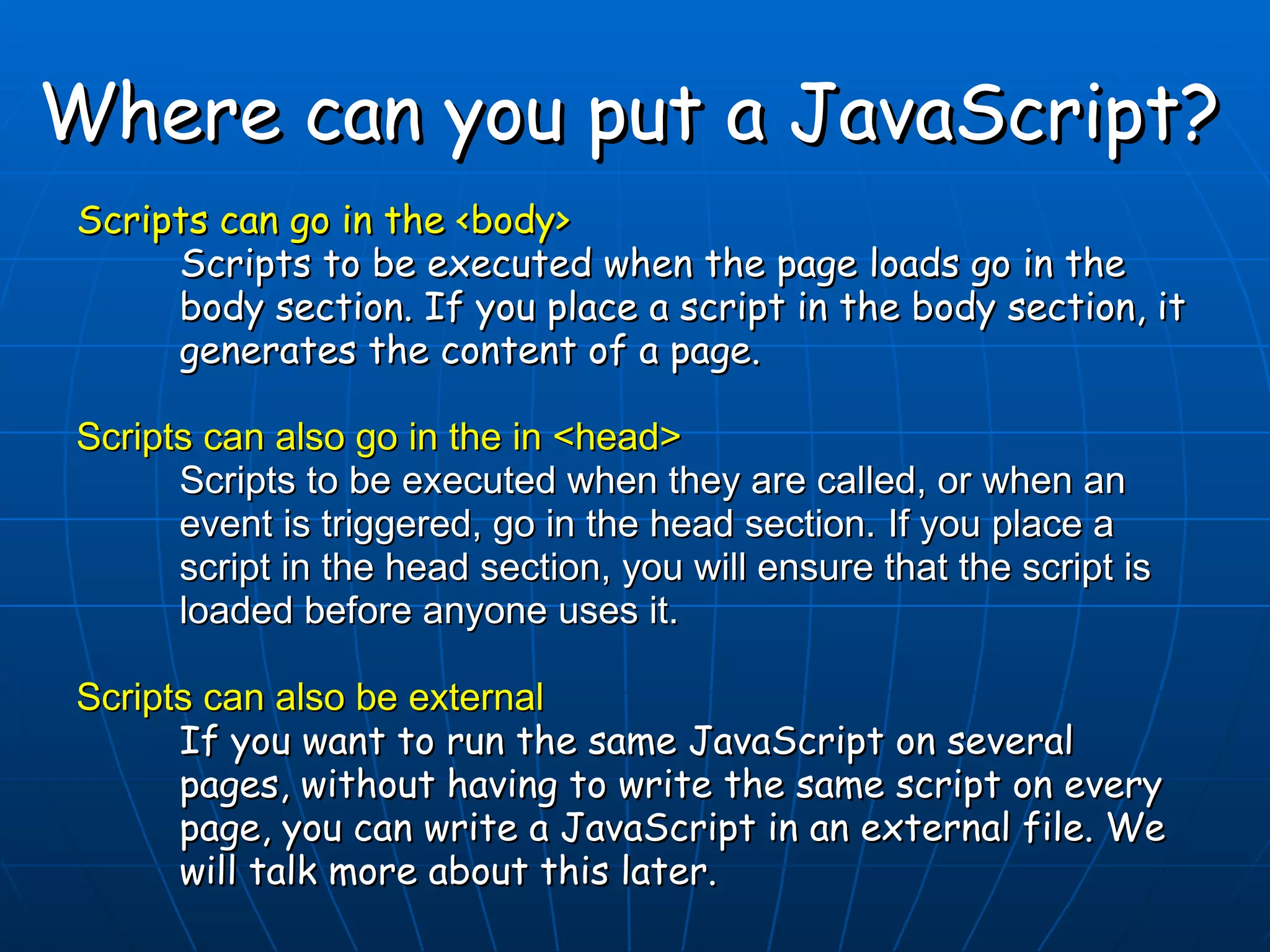 Where can you put a JavaScript?

Scripts can go in the <body>

Scripts to be executed when the page loads go in the body section. If you place a script in the body section, it generates the content of a page.

Scripts can also go in the in <head>

Scripts to be executed when they are called, or when an event is triggered, go in the head section. If you place a script in the head section, you will ensure that the script is loaded before anyone uses it.

Scripts can also be external

If you want to run the same JavaScript on several pages, without having to write the same script on every page, you can write a JavaScript in an external file. We will talk more about this later.